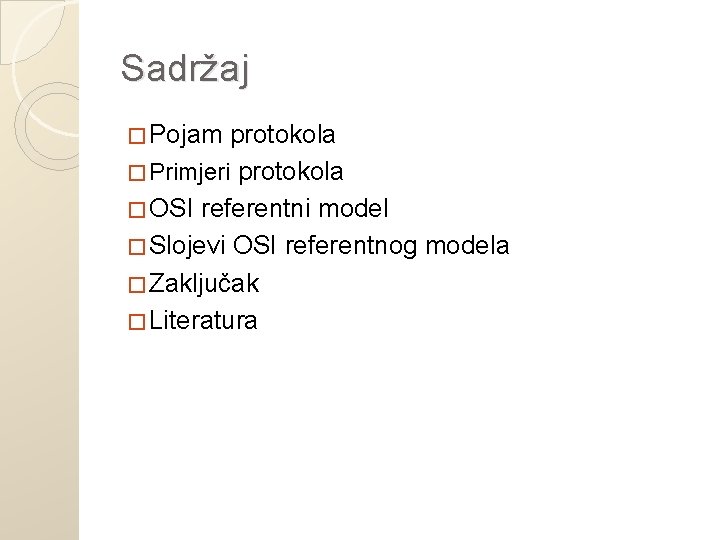 Sadržaj

□ Pojam protokola
□ Primjeri protokola
□ OSI referentni model
□ Slojevi OSI referentnog modela
□ Zaključak
□ Literatura